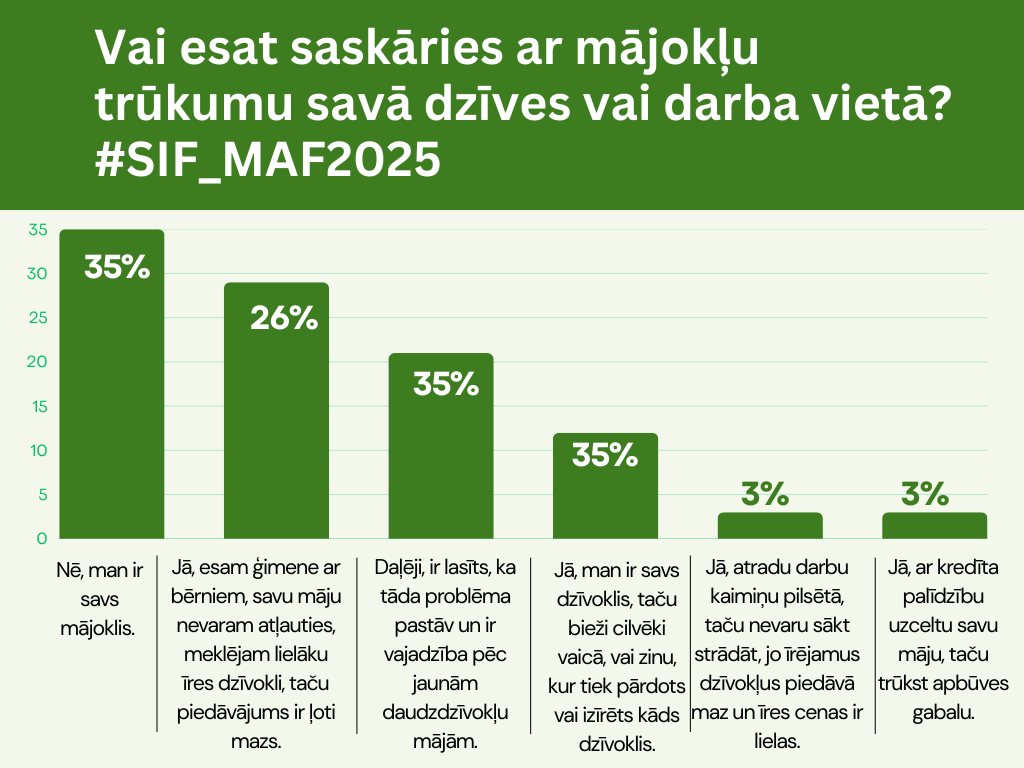 Vai esat saskāries ar mājokļu trūkumu savā dzīves vai darba vietā? #SIF_MAF2025

35
30
25
20
15
10
5
0

35%
26%
35%
35%
3%
3%

Nē, man ir savs mājoklis.

Jā, esam ģimene ar bērniem, savu māju nevaram atļauties, meklējam lielāku īres dzīvokli, taču piedāvājums ir ļoti mazs.

Daļēji, ir lasīts, ka tāda problēma pastāv un ir vajadzība pēc jaunām daudzdzīvokļu mājām.

Jā, man ir savs dzīvoklis, taču bieži cilvēki vaicā, vai zinu, kur tiek pārdots vai izīrēts kāds dzīvoklis.

Jā, atradu darbu kaimiņu pilsētā, taču nevaru sākt strādāt, jo īrējamus dzīvokļus piedāvā maz un īres cenas ir lielas.

Jā, ar kredīta palīdzību uzceltu savu māju, taču trūkst apbūves gabalu.